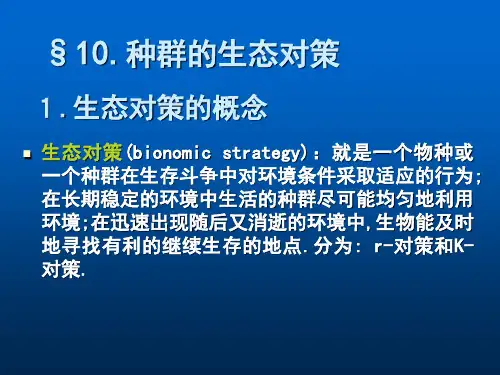 §10. 种群的生态对策

1. 生态对策的概念

生态对策(bionomic strategy)：就是一个物种或一个种群在生存斗争中对环境条件采取适应的行为;在长期稳定的环境中生活的种群尽可能均匀地利用环境;在迅速出现随后又消逝的环境中,生物能及时地寻找有利的继续生存的地点.分为: r-对策和K-对策.